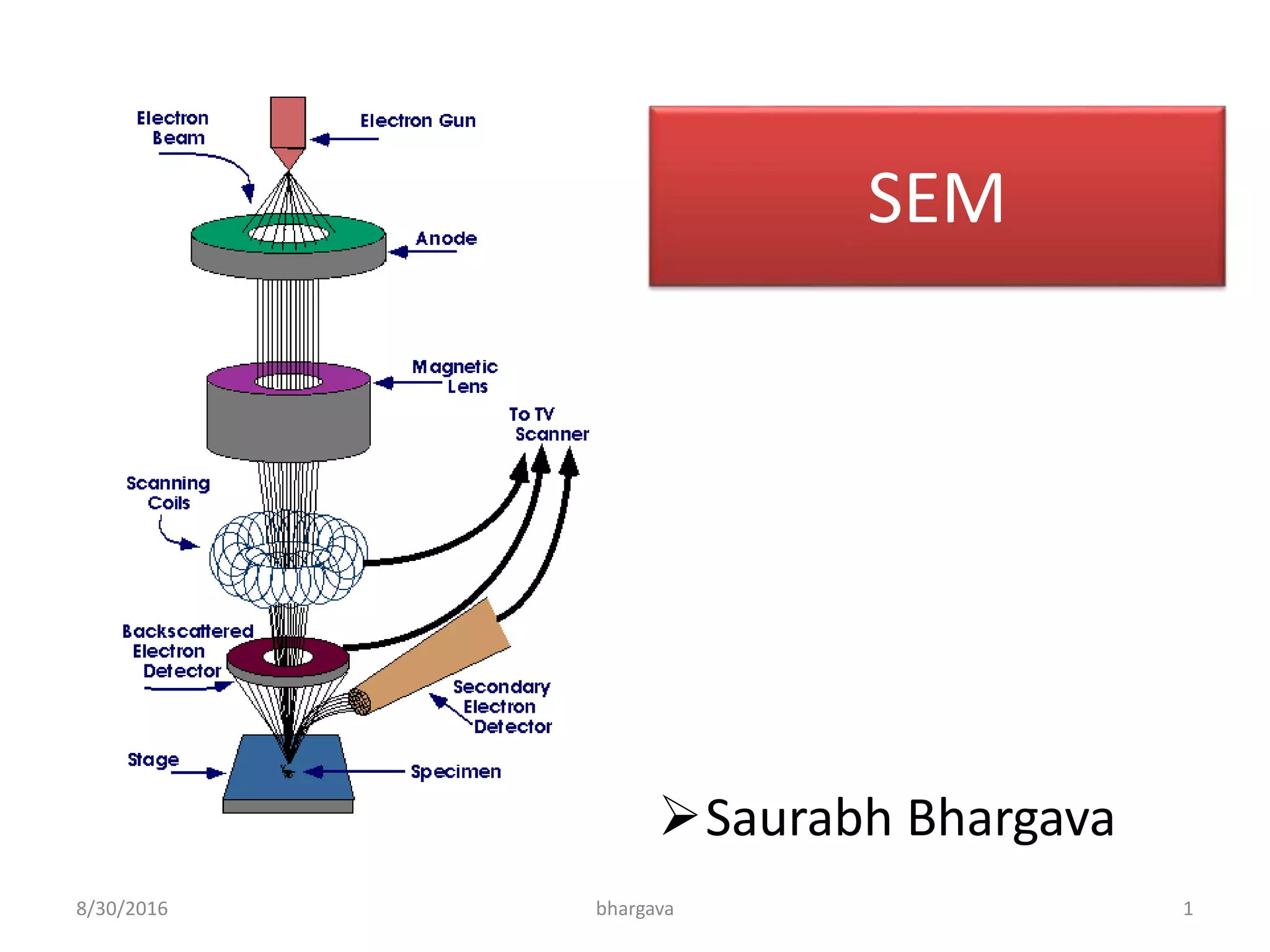 Electron Beam

Electron Gun

Anode

Magnetic Lens

To TV Scanner

Scanning Coils

Backscattered Electron Detector

Secondary Electron Detector

Stage

Specimen

SEM

➢Saurabh Bhargava

8/30/2016

bhargava

1